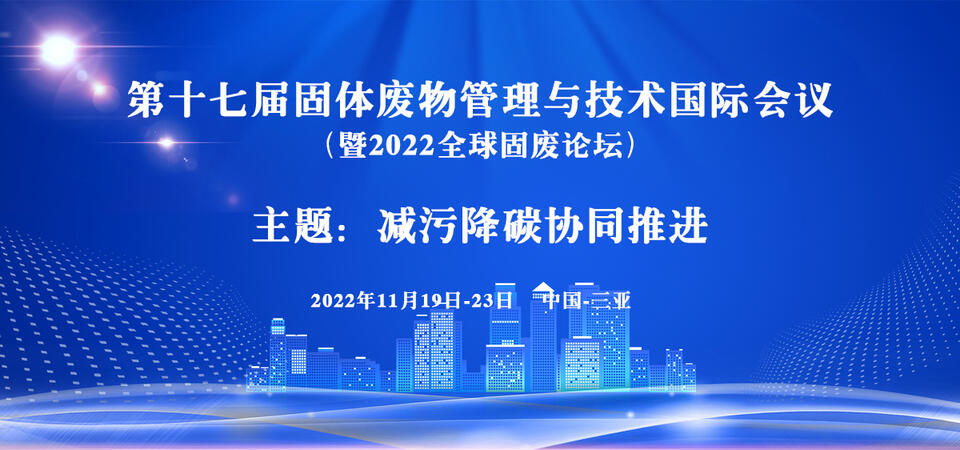 第十七届固体废物管理与技术国际会议
（暨2022全球固废论坛）

主题：减污降碳协同推进

2022年11月19日-23日　中国-三亚